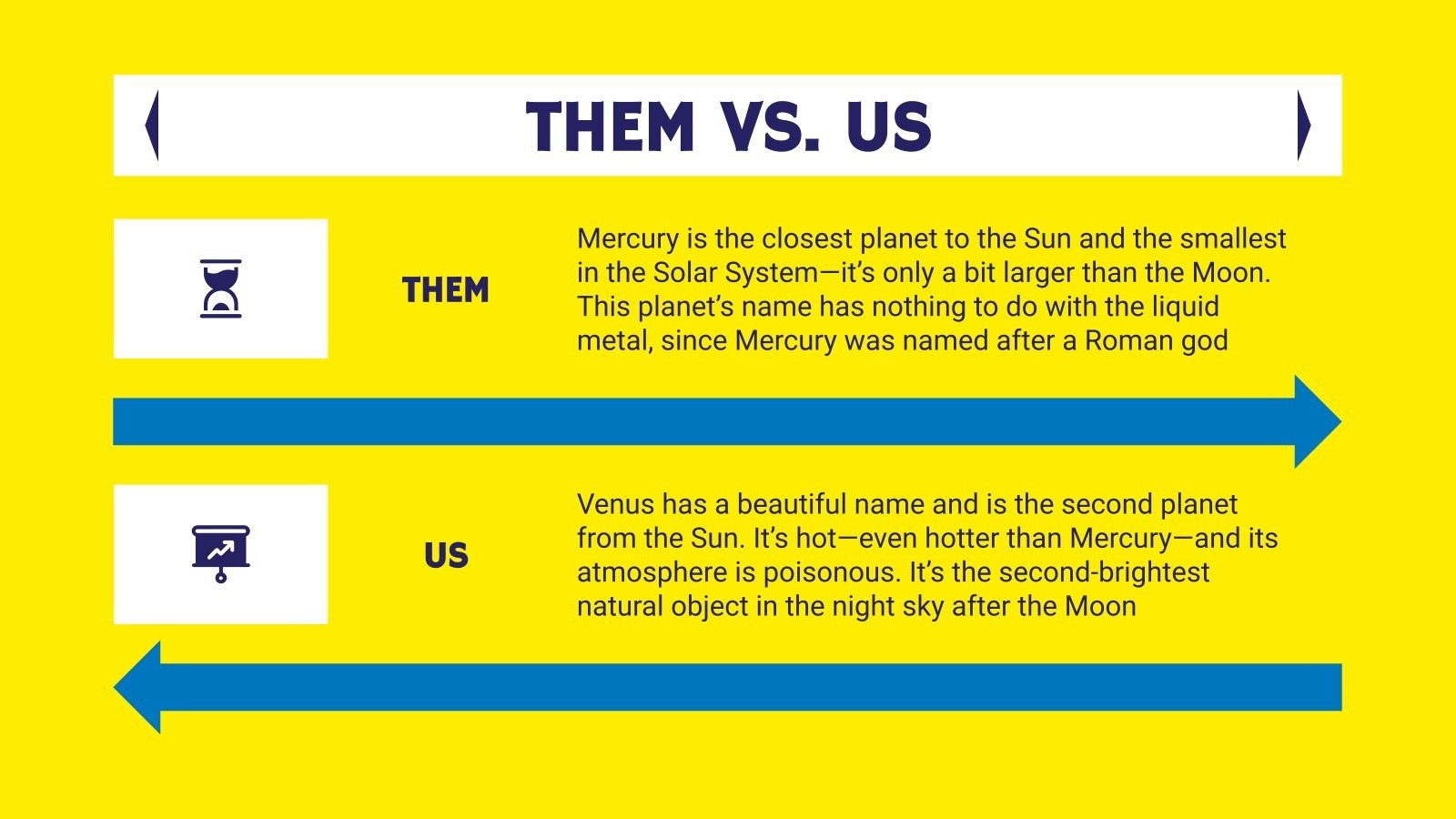 THEM VS. US

THEM

Mercury is the closest planet to the Sun and the smallest in the Solar System—it's only a bit larger than the Moon. This planet's name has nothing to do with the liquid metal, since Mercury was named after a Roman god

US

Venus has a beautiful name and is the second planet from the Sun. It's hot—even hotter than Mercury—and its atmosphere is poisonous. It's the second-brightest natural object in the night sky after the Moon